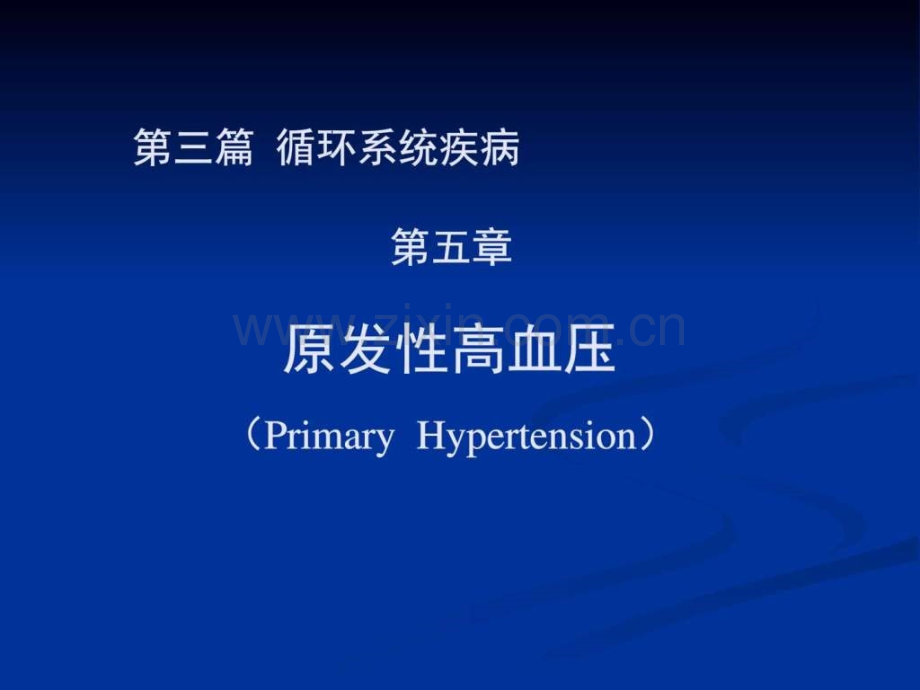 第三篇 循环系统疾病

第五章

原发性高血压

（Primary Hypertension）

www.zixin.com.cn